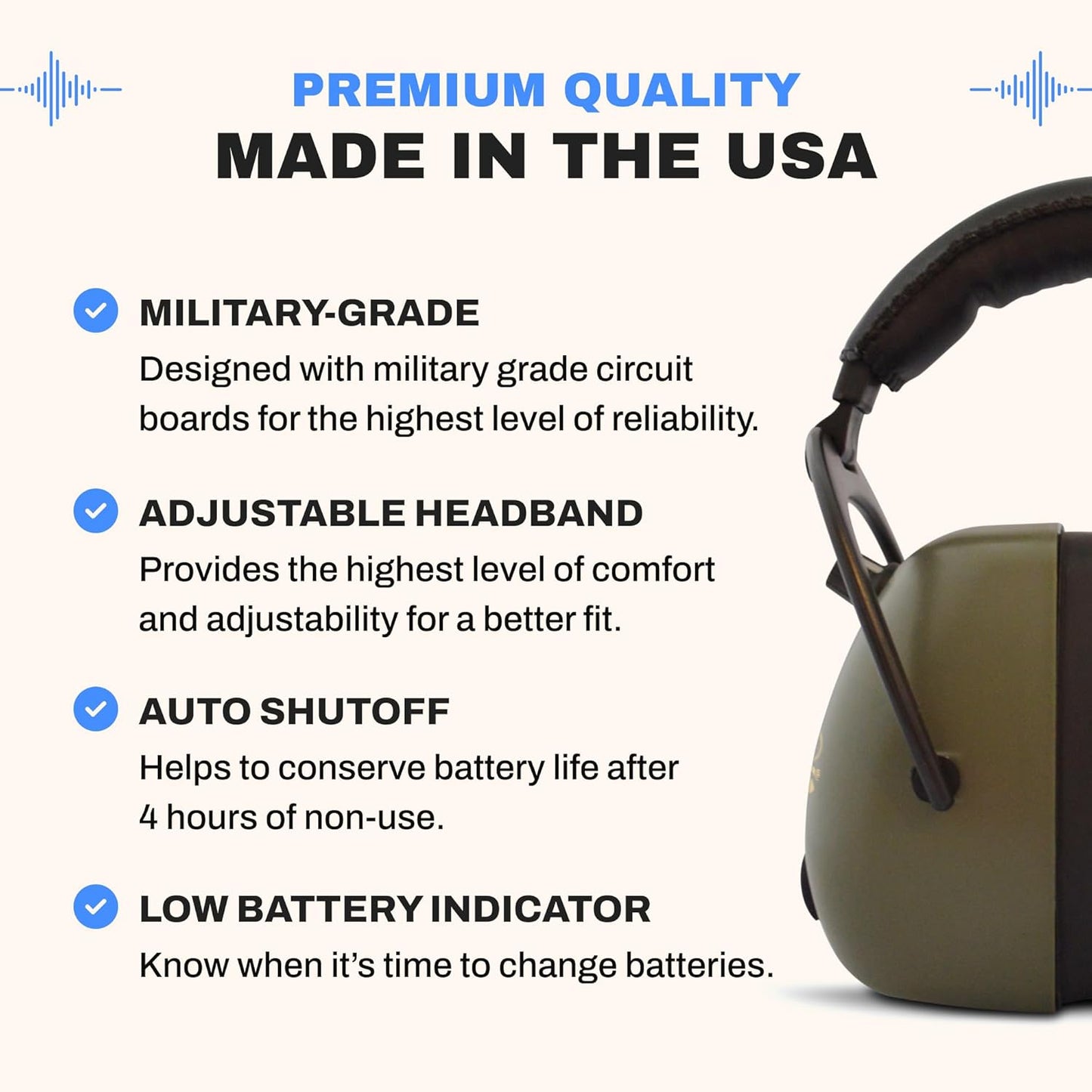 PREMIUM QUALITY
MADE IN THE USA

MILITARY-GRADE
Designed with military grade circuit boards for the highest level of reliability.

ADJUSTABLE HEADBAND
Provides the highest level of comfort and adjustability for a better fit.

AUTO SHUTOFF
Helps to conserve battery life after 4 hours of non-use.

LOW BATTERY INDICATOR
Know when it's time to change batteries.